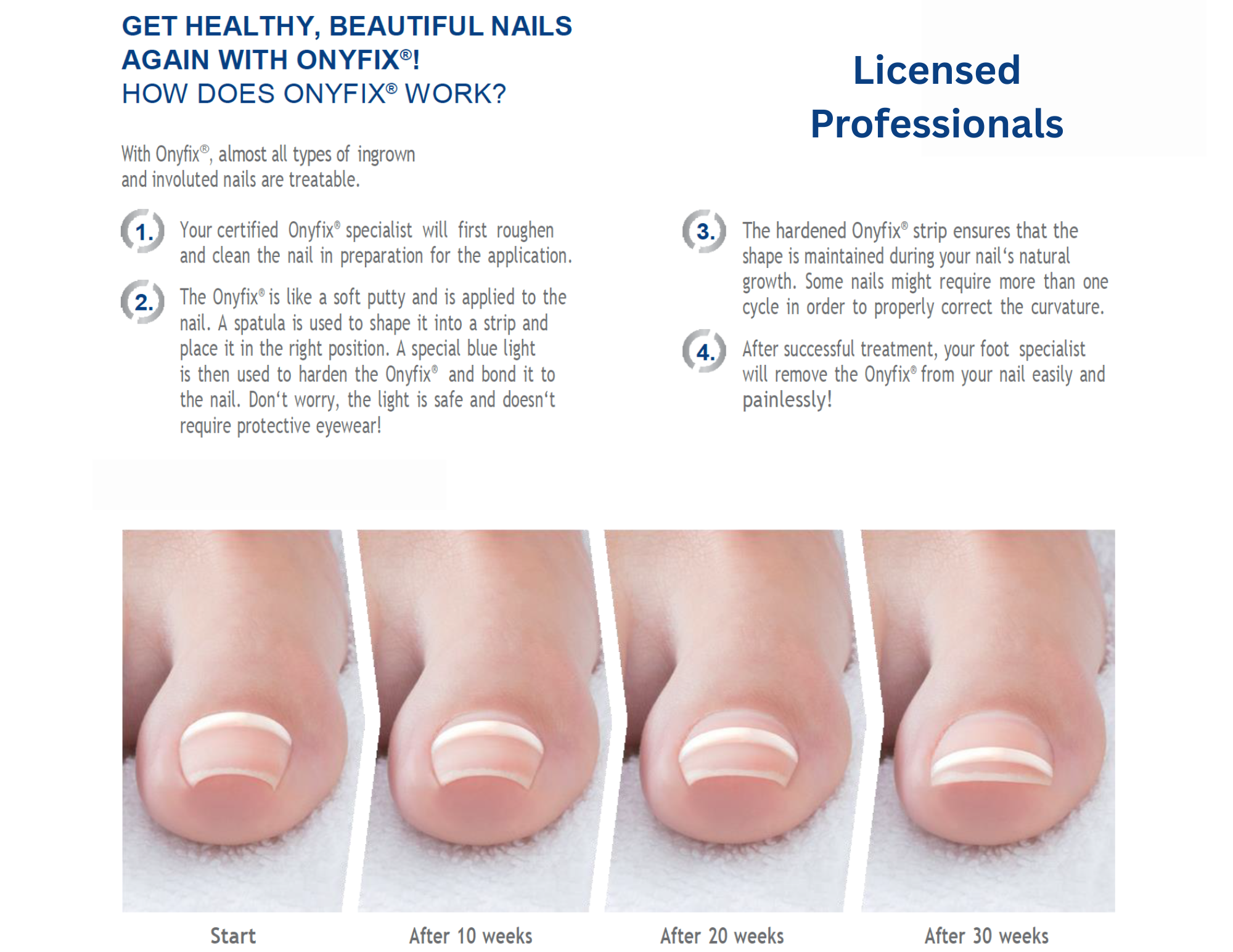 GET HEALTHY, BEAUTIFUL NAILS AGAIN WITH ONYFIX®!
HOW DOES ONYFIX® WORK?

Licensed Professionals

With Onyfix®, almost all types of ingrown and involuted nails are treatable.

1. Your certified Onyfix® specialist will first roughen and clean the nail in preparation for the application.

2. The Onyfix® is like a soft putty and is applied to the nail. A spatula is used to shape it into a strip and place it in the right position. A special blue light is then used to harden the Onyfix® and bond it to the nail. Don't worry, the light is safe and doesn't require protective eyewear!

3. The hardened Onyfix® strip ensures that the shape is maintained during your nail's natural growth. Some nails might require more than one cycle in order to properly correct the curvature.

4. After successful treatment, your foot specialist will remove the Onyfix® from your nail easily and painlessly!

Start

After 10 weeks

After 20 weeks

After 30 weeks